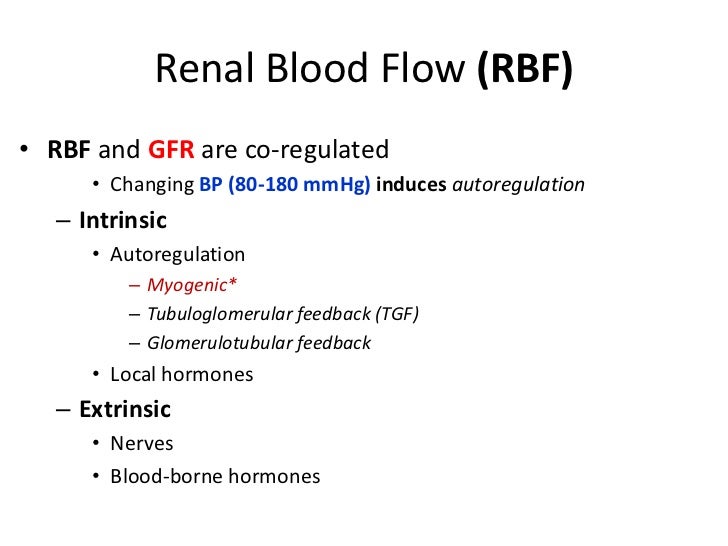 Renal Blood Flow (RBF)

• RBF and GFR are co-regulated
• Changing BP (80-180 mmHg) induces autoregulation
– Intrinsic
• Autoregulation
– Myogenic*
– Tubuloglomerular feedback (TGF)
– Glomerulotubular feedback
• Local hormones
– Extrinsic
• Nerves
• Blood-borne hormones